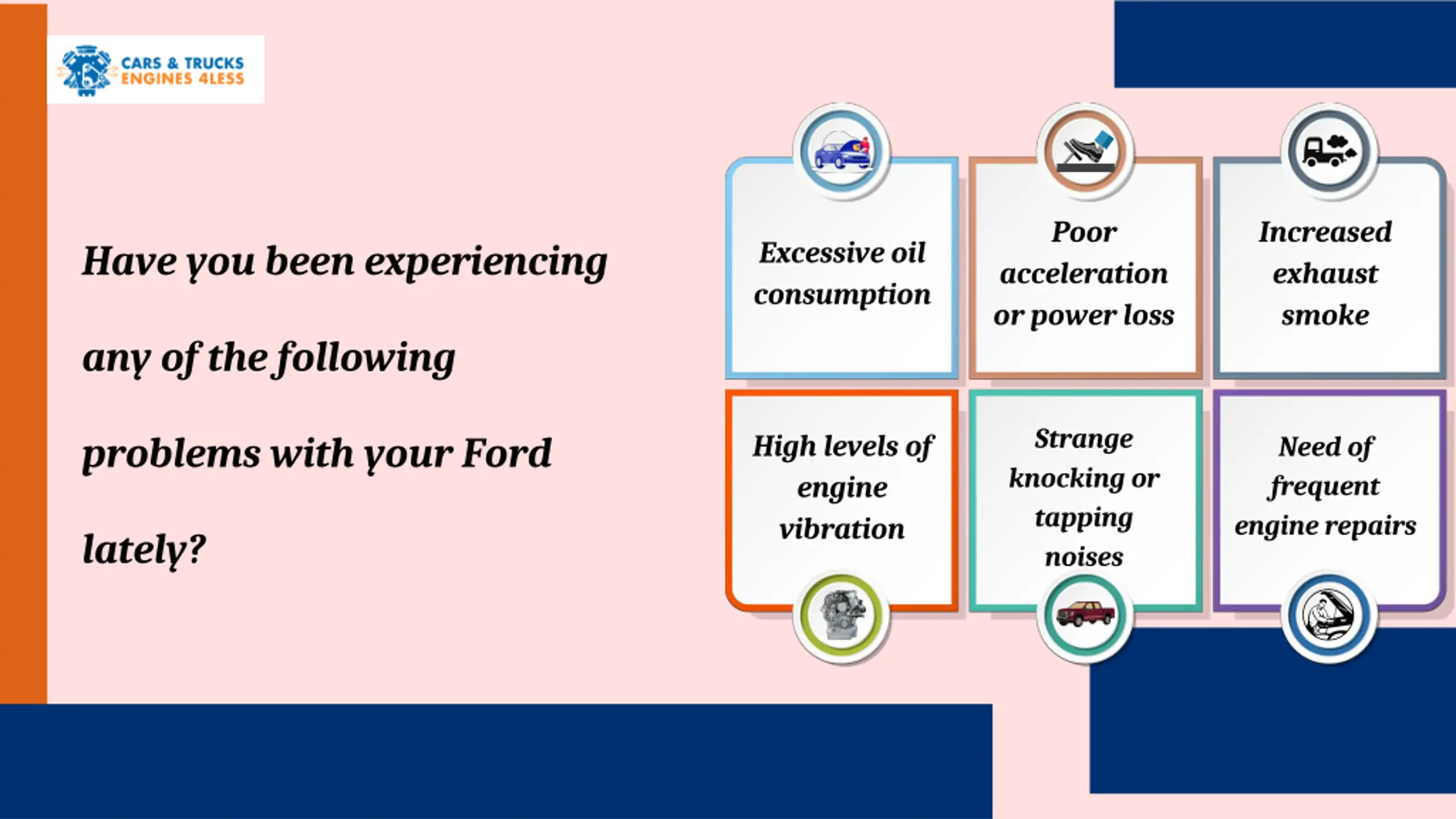 CARS & TRUCKS ENGINES 4LESS

Have you been experiencing any of the following problems with your Ford lately?

Excessive oil consumption

Poor acceleration or power loss

Increased exhaust smoke

High levels of engine vibration

Strange knocking or tapping noises

Need of frequent engine repairs